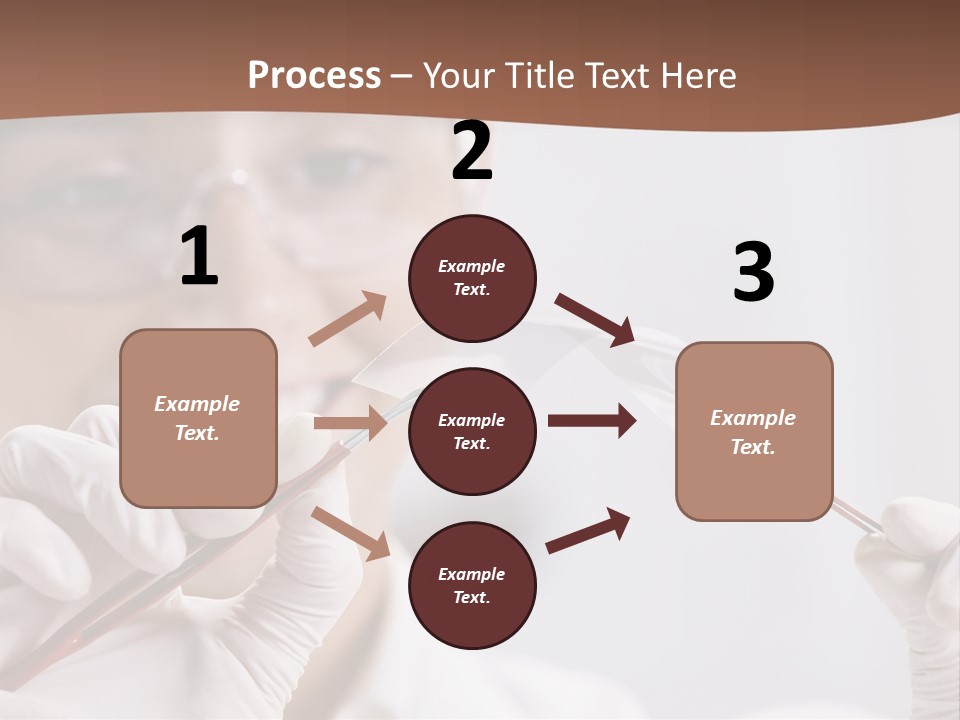 Process – Your Title Text Here

1

Example Text.

2

Example Text.

Example Text.

Example Text.

3

Example Text.